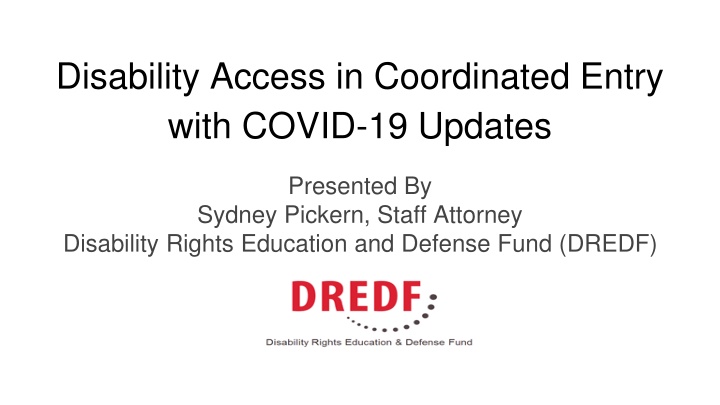 Disability Access in Coordinated Entry with COVID-19 Updates

Presented By
Sydney Pickern, Staff Attorney
Disability Rights Education and Defense Fund (DREDF)

DREDF
Disability Rights Education & Defense Fund